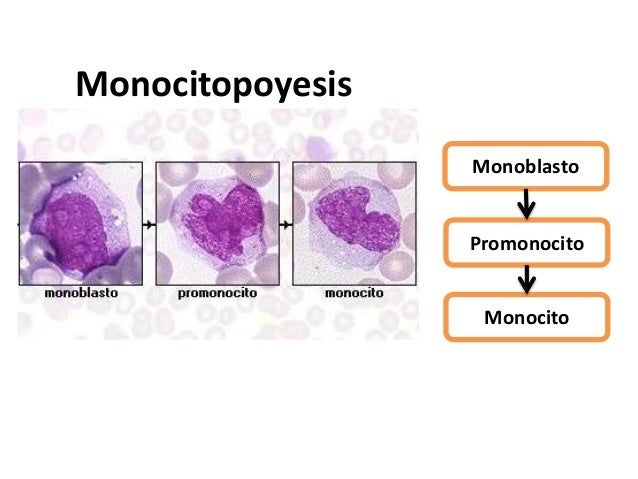 Monocitopoyesis

monoblasto

promonocito

monocito

Monoblasto

Promonocito

Monocito